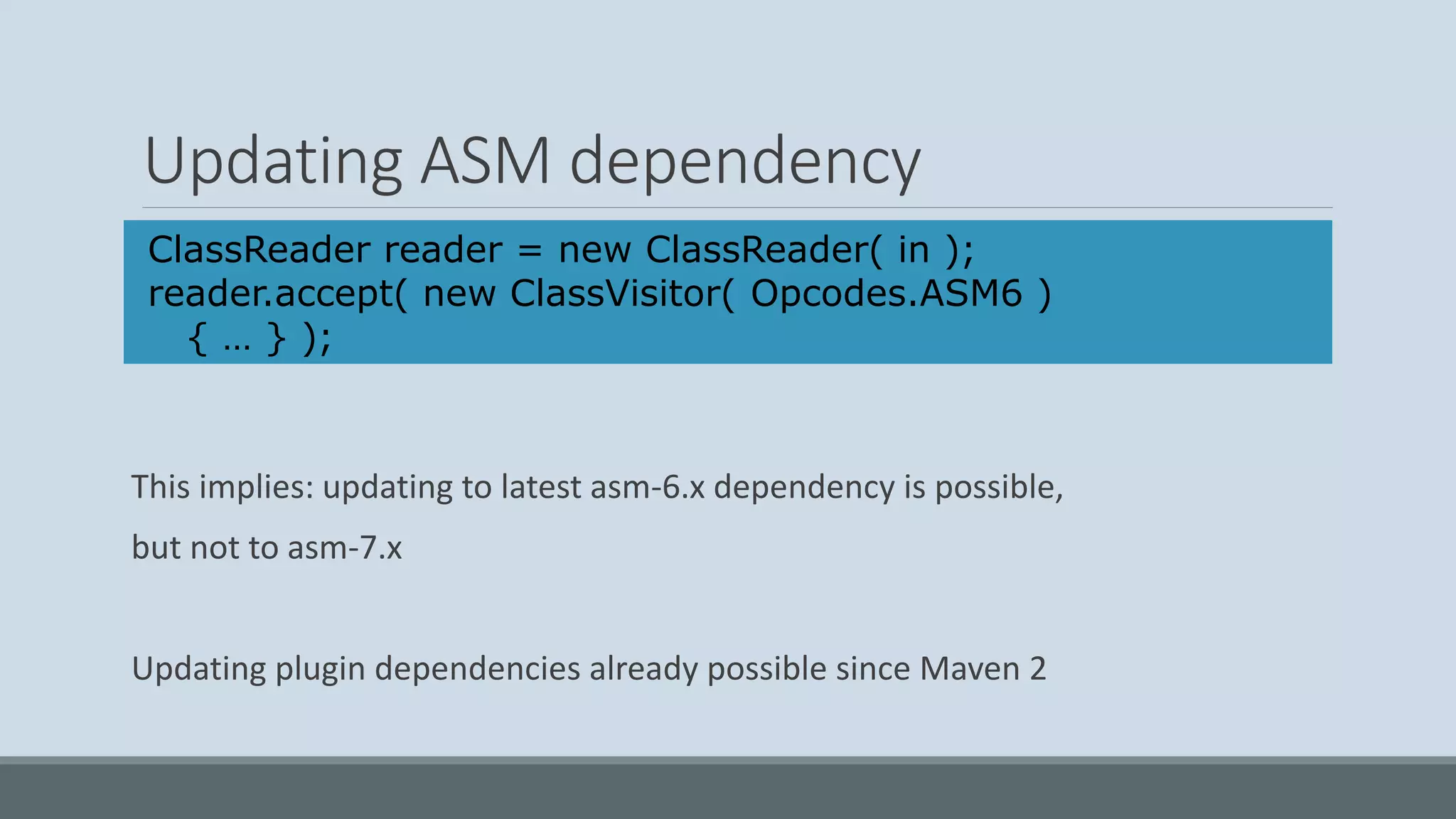 Updating ASM dependency

ClassReader reader = new ClassReader( in );
reader.accept( new ClassVisitor( Opcodes.ASM6 )
{ … } );

This implies: updating to latest asm-6.x dependency is possible,

but not to asm-7.x

Updating plugin dependencies already possible since Maven 2